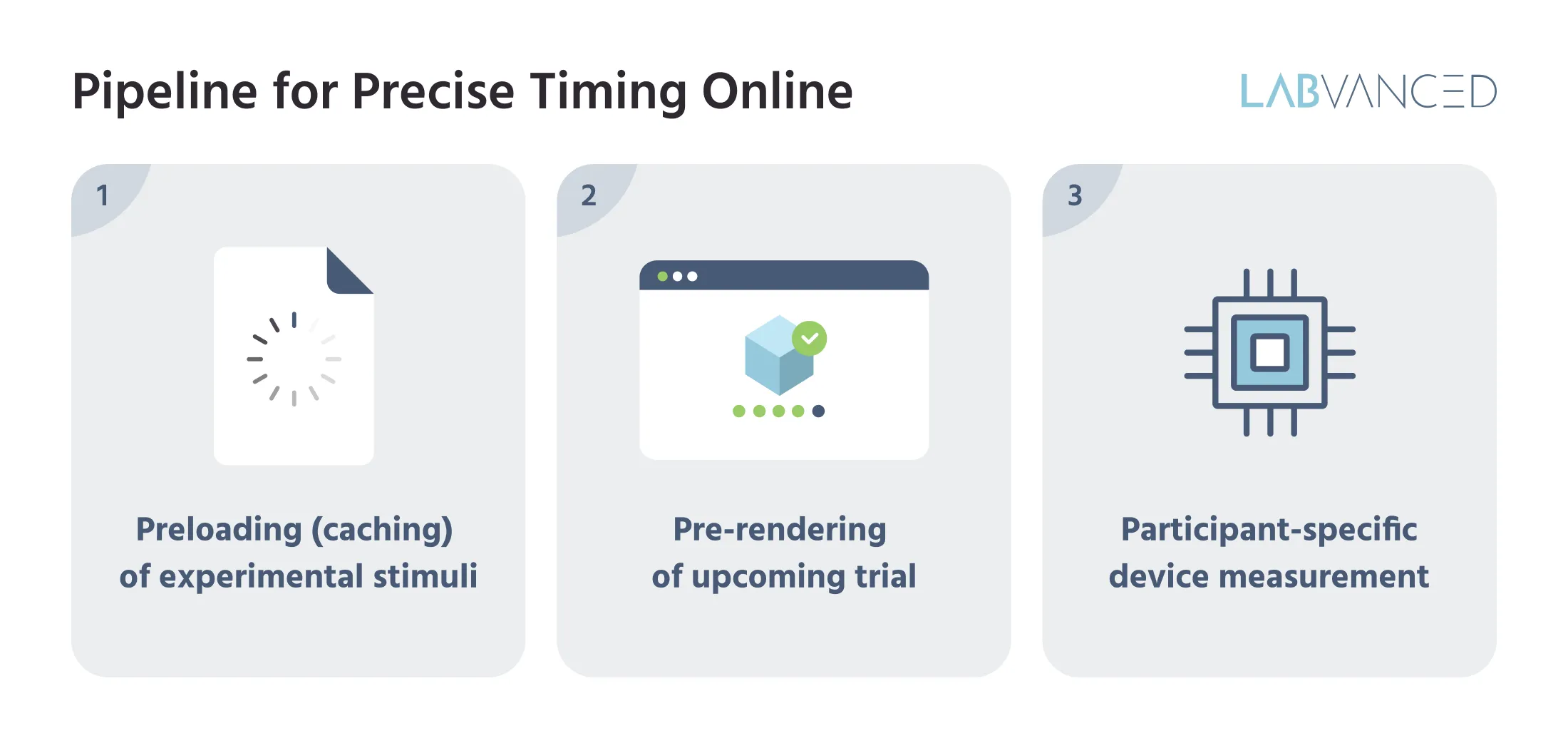 Pipeline for Precise Timing Online

LABVANCED

1

Preloading (caching) of experimental stimuli

2

Pre-rendering of upcoming trial

3

Participant-specific device measurement